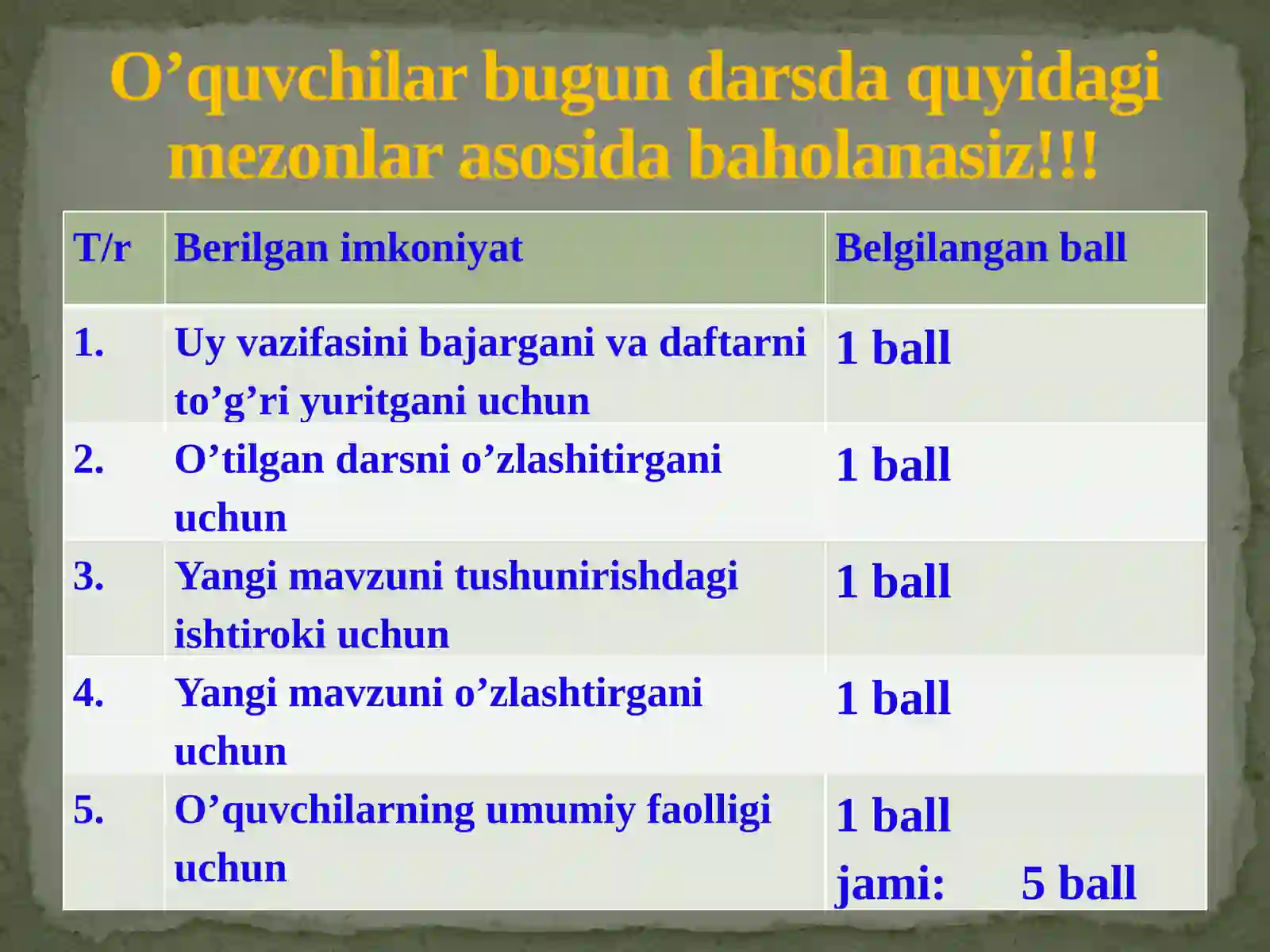 O’quvchilar bugun darsda quyidagi mezonlar asosida baholanasiz!!!

| T/r | Berilgan imkoniyat | Belgilangan ball |
|---|---|---|
| 1. | Uy vazifasini bajargani va daftarni to’g’ri yuritgani uchun | 1 ball |
| 2. | O’tilgan darsni o’zlashitirgani uchun | 1 ball |
| 3. | Yangi mavzuni tushunirishdagi ishtiroki uchun | 1 ball |
| 4. | Yangi mavzuni o’zlashtirgani uchun | 1 ball |
| 5. | O’quvchilarning umumiy faolligi uchun | 1 ball jami: 5 ball |